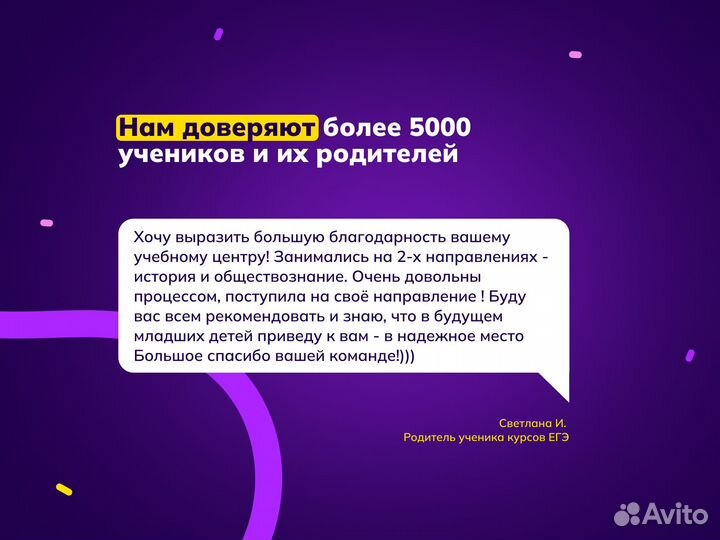 Нам доверяют более 5000 учеников и их родителей

Хочу выразить большую благодарность вашему учебному центру! Занимались на 2-х направлениях - история и обществознание. Очень довольны процессом, поступила на своё направление ! Буду вас всем рекомендовать и знаю, что в будущем младших детей приведу к вам - в надежное место Большое спасибо вашей команде!)))

Светлана И.
Родитель ученика курсов ЕГЭ

Avito